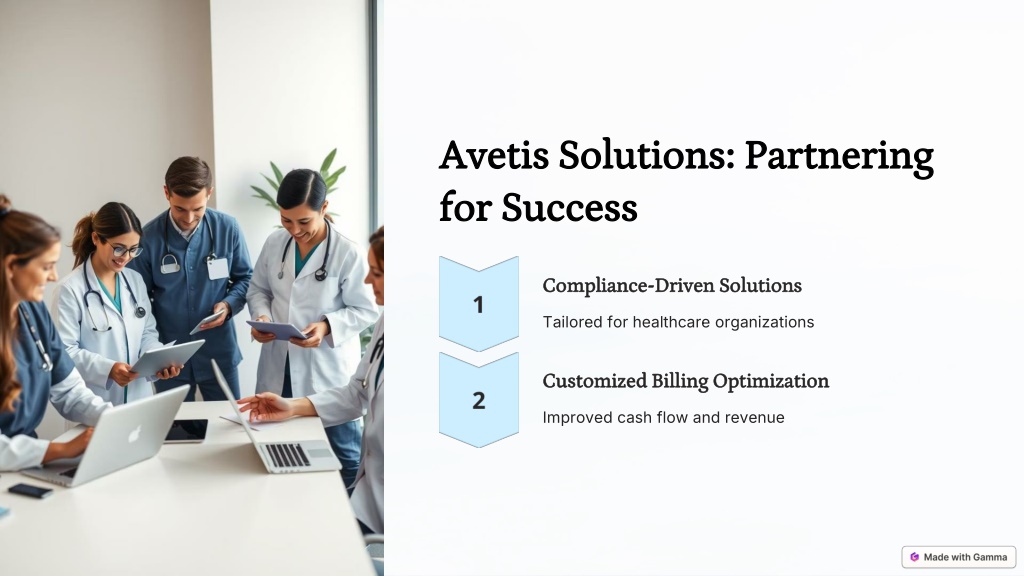 Avetis Solutions: Partnering for Success

1

Compliance-Driven Solutions

Tailored for healthcare organizations

2

Customized Billing Optimization

Improved cash flow and revenue

Made with Gamma